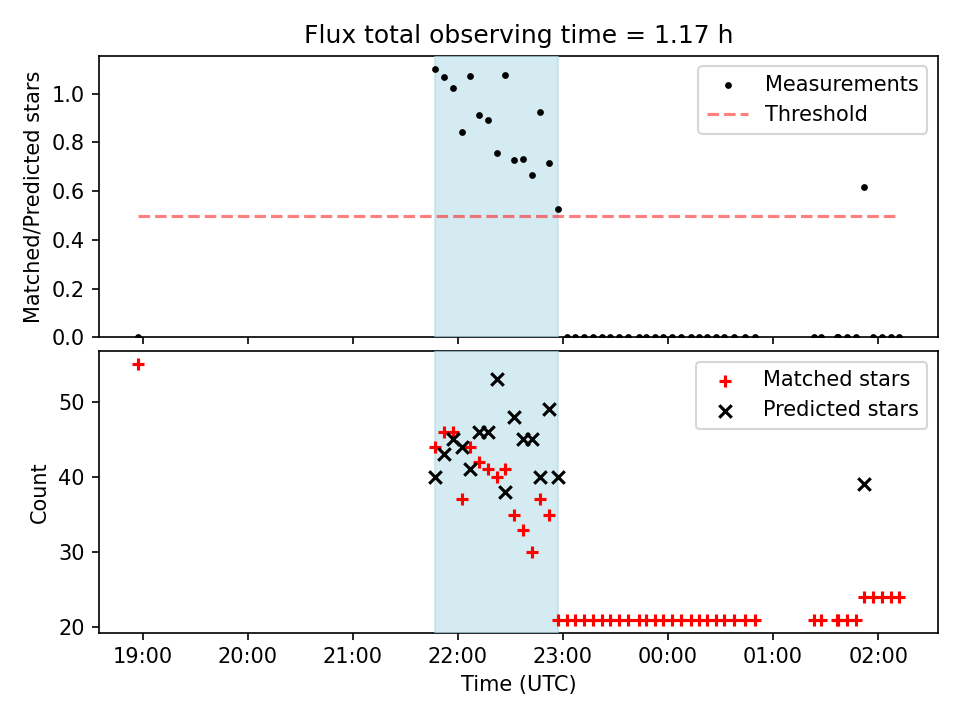 Flux total observing time = 1.17 h

Matched/Predicted stars

1.0
0.8
0.6
0.4
0.2
0.0

Measurements
Threshold

Count

50
40
30
20

Matched stars
Predicted stars

19:00
20:00
21:00
22:00
23:00
00:00
01:00
02:00

Time (UTC)